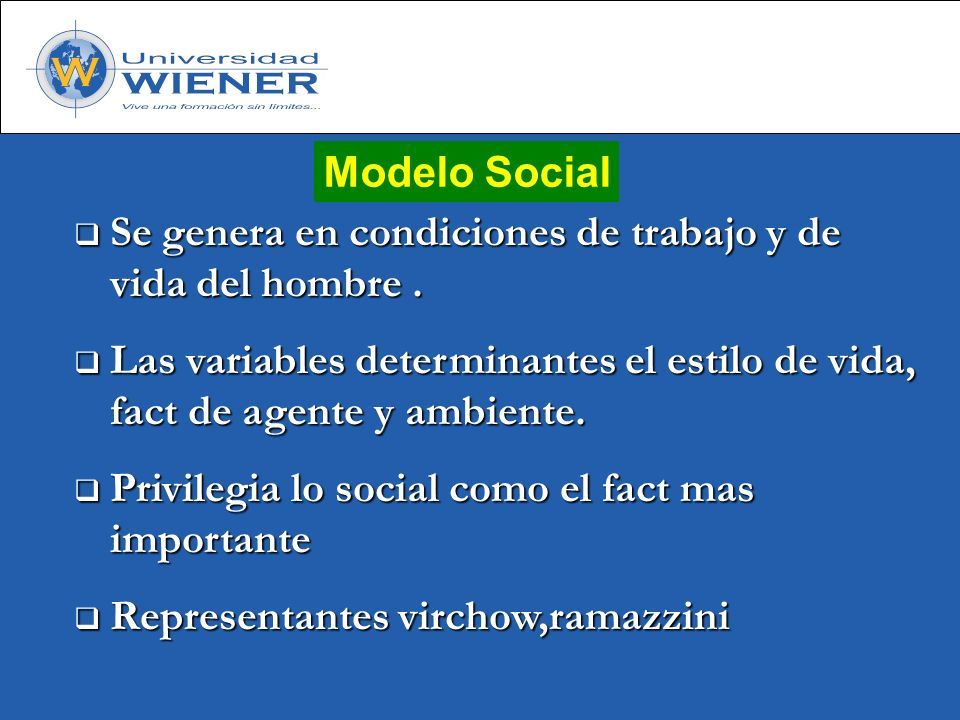 W Universidad WIENER
Vive una formación sin límites...

Modelo Social

❑ Se genera en condiciones de trabajo y de vida del hombre .

❑ Las variables determinantes el estilo de vida, fact de agente y ambiente.

❑ Privilegia lo social como el fact mas importante

❑ Representantes virchow,ramazzini